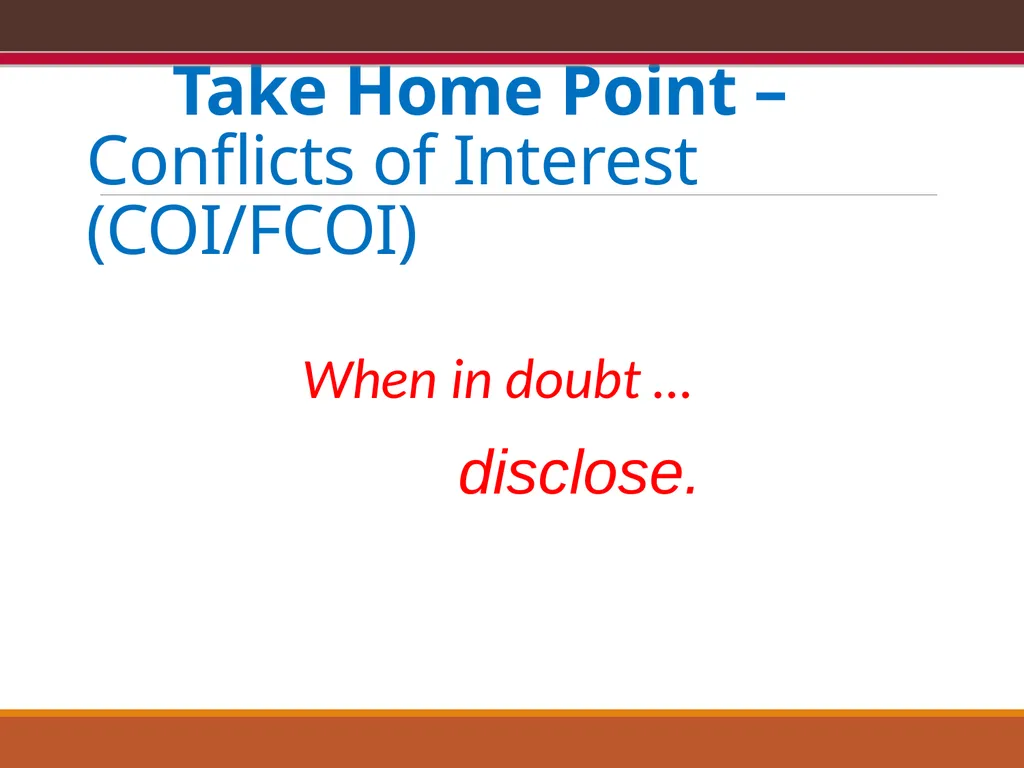 Take Home Point –
Conflicts of Interest (COI/FCOI)

When in doubt …

disclose.